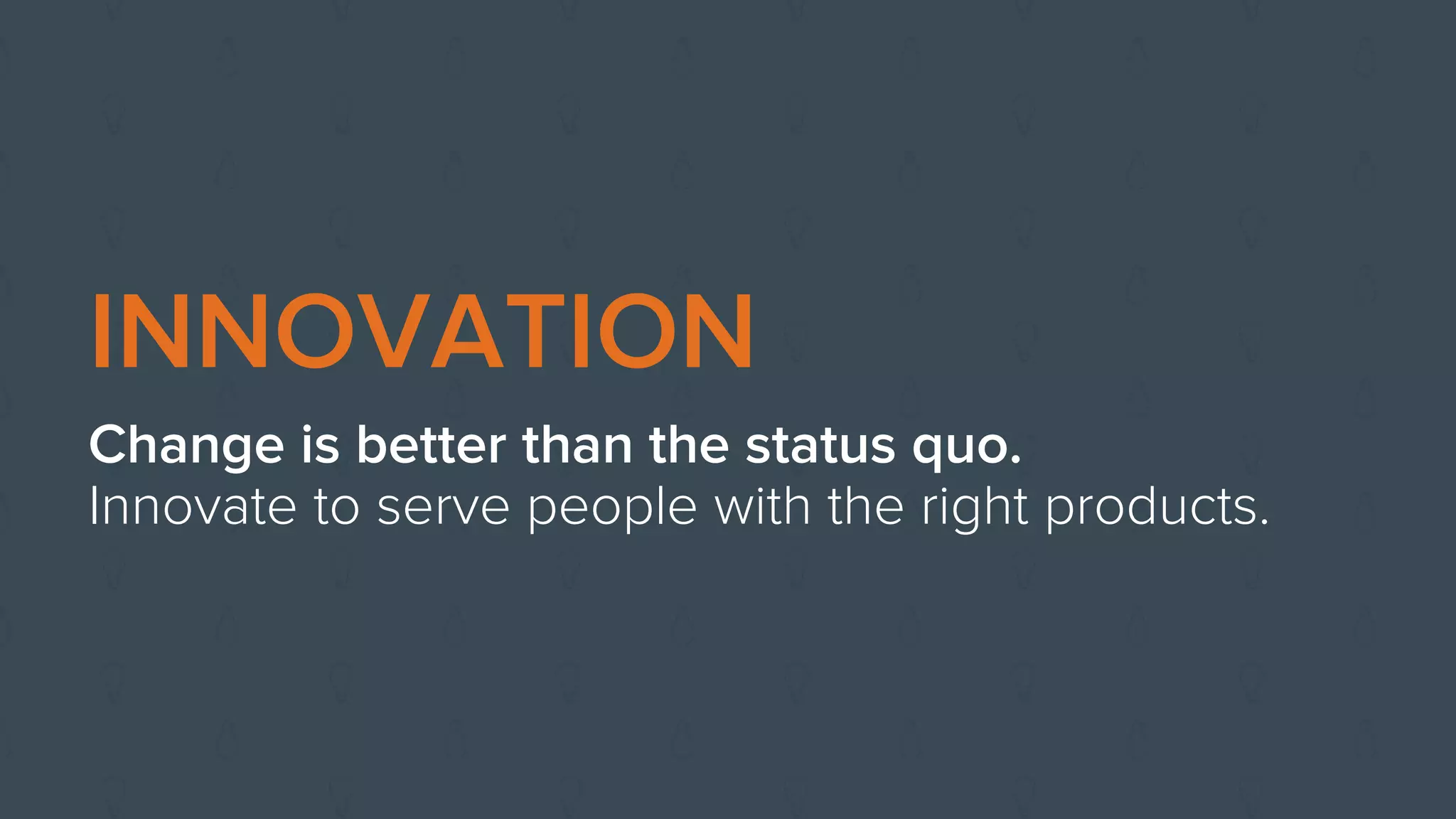 INNOVATION

Change is better than the status quo.
Innovate to serve people with the right products.